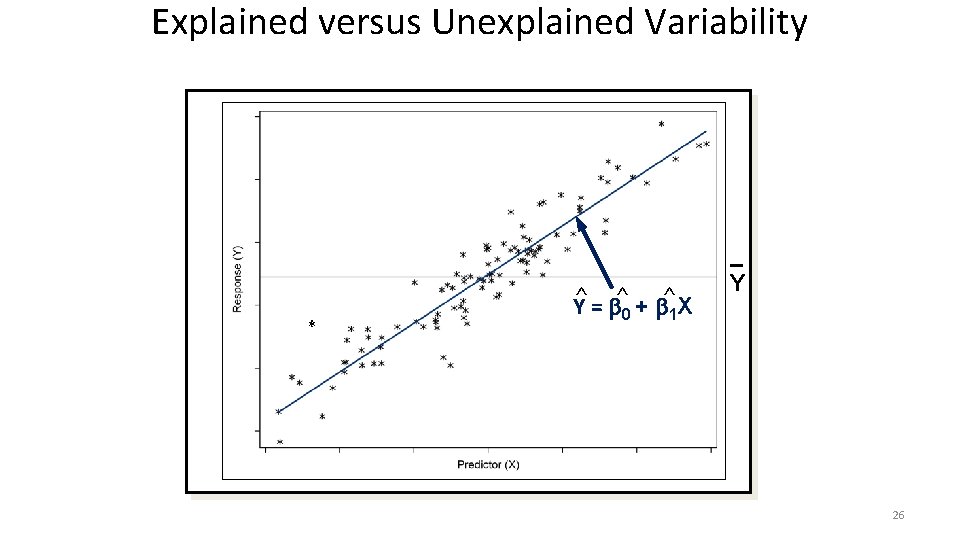 Explained versus Unexplained Variability

Response (Y)

$\hat{Y} = \hat{\beta}_0 + \hat{\beta}_1 X$

$\bar{Y}$

Predictor (X)

26